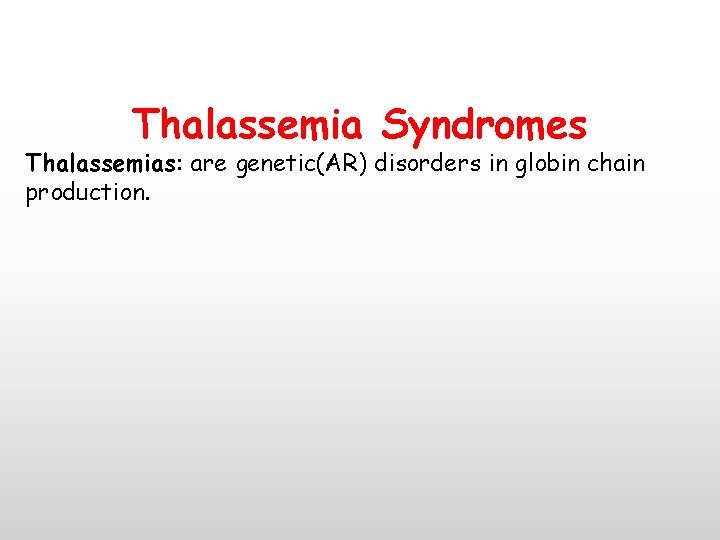 Thalassemia Syndromes

Thalassemias: are genetic(AR) disorders in globin chain production.